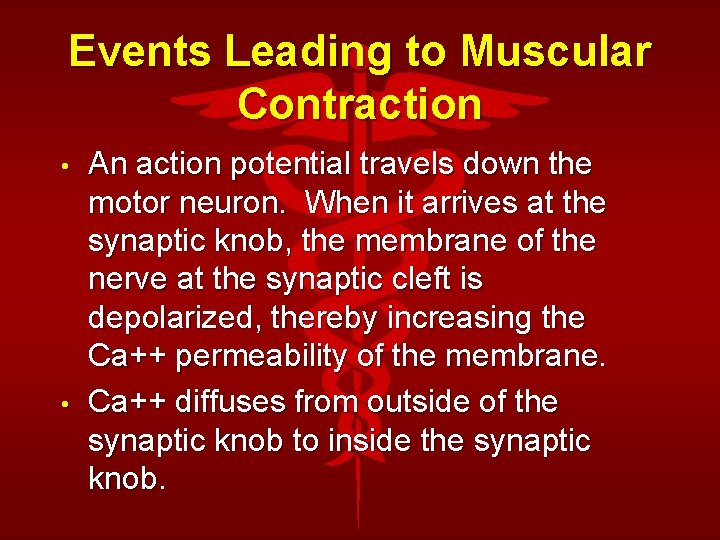 Events Leading to Muscular Contraction

• An action potential travels down the motor neuron. When it arrives at the synaptic knob, the membrane of the nerve at the synaptic cleft is depolarized, thereby increasing the Ca++ permeability of the membrane.

• Ca++ diffuses from outside of the synaptic knob to inside the synaptic knob.